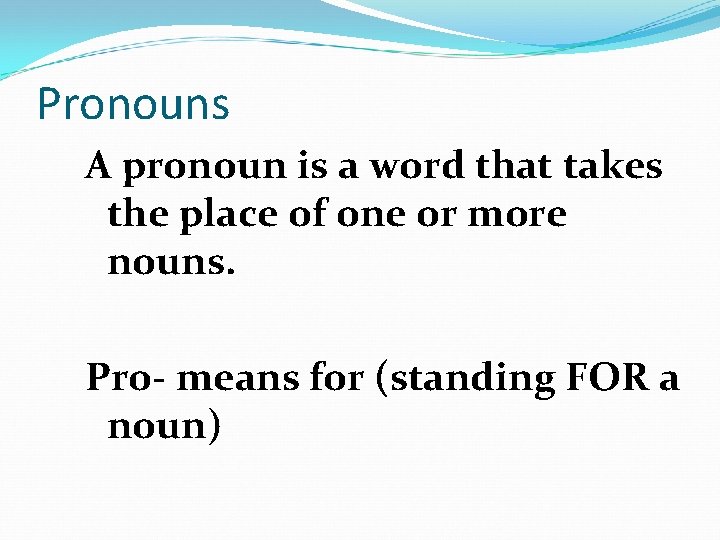 Pronouns

A pronoun is a word that takes the place of one or more nouns.

Pro- means for (standing FOR a noun)